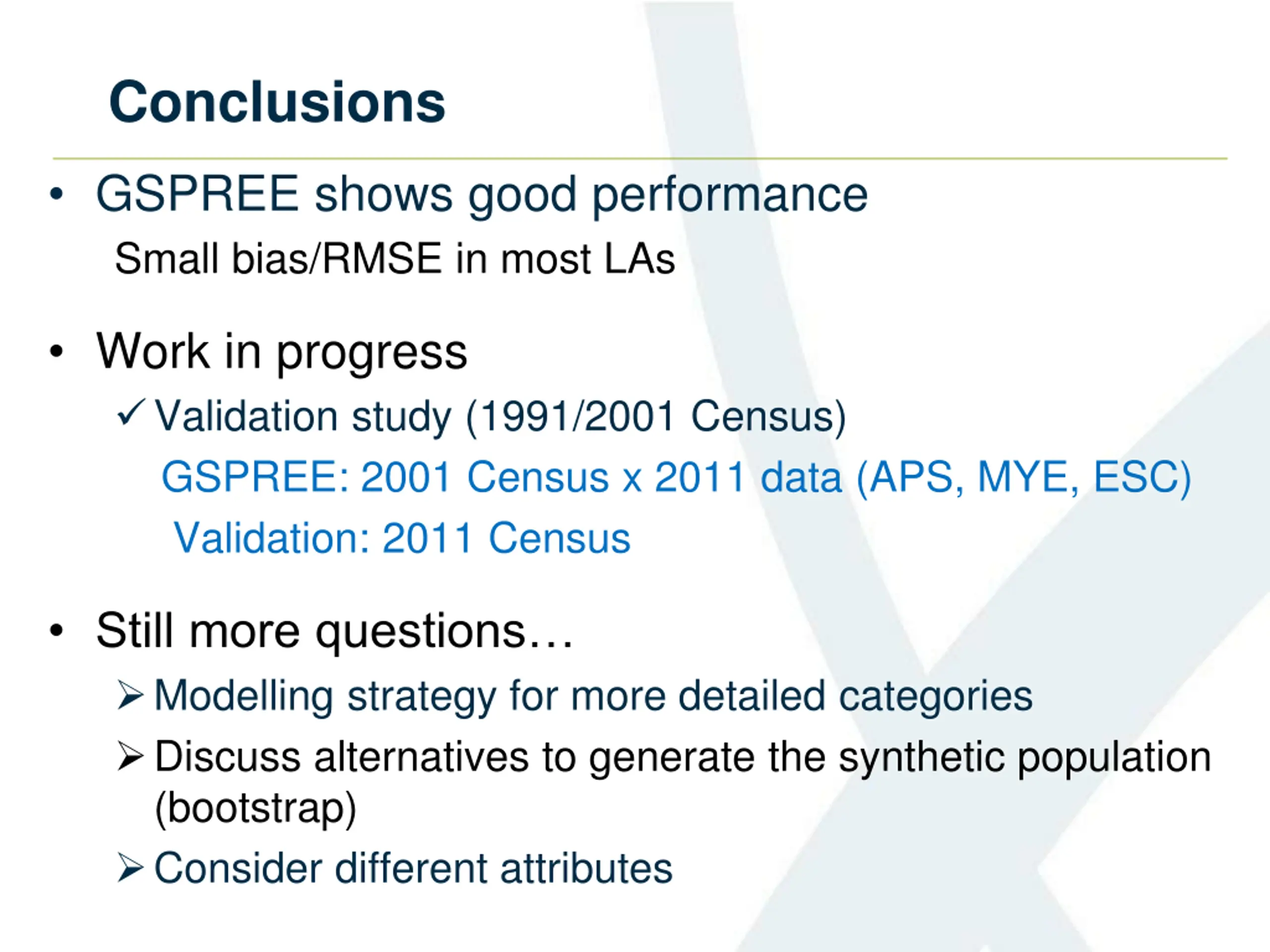 Conclusions

• GSPREE shows good performance

Small bias/RMSE in most LAs

• Work in progress

✓ Validation study (1991/2001 Census)

GSPREE: 2001 Census x 2011 data (APS, MYE, ESC)

Validation: 2011 Census

• Still more questions…

➢ Modelling strategy for more detailed categories

➢ Discuss alternatives to generate the synthetic population (bootstrap)

➢ Consider different attributes